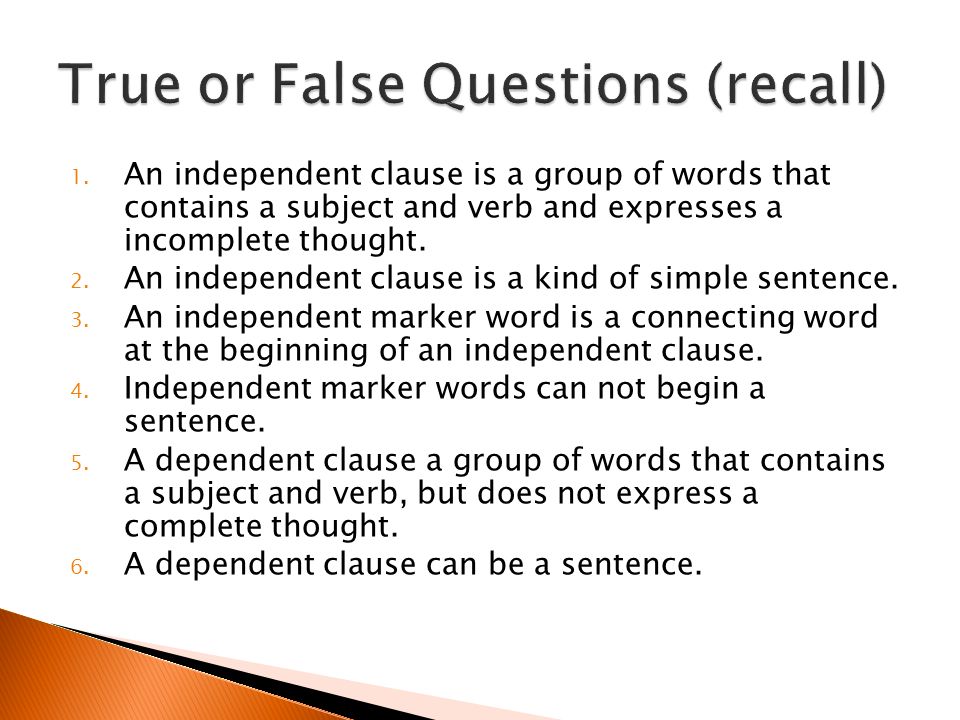 True or False Questions (recall)

1. An independent clause is a group of words that contains a subject and verb and expresses a incomplete thought.
2. An independent clause is a kind of simple sentence.
3. An independent marker word is a connecting word at the beginning of an independent clause.
4. Independent marker words can not begin a sentence.
5. A dependent clause a group of words that contains a subject and verb, but does not express a complete thought.
6. A dependent clause can be a sentence.